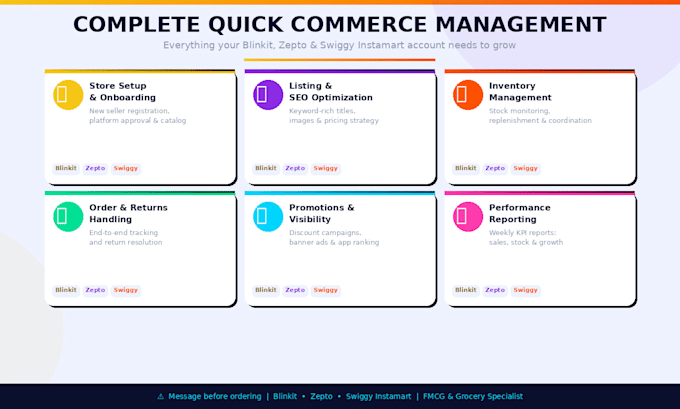 COMPLETE QUICK COMMERCE MANAGEMENT

Everything your Blinkit, Zepto & Swiggy Instamart account needs to grow

Store Setup & Onboarding

New seller registration, platform approval & catalog

Blinkit Zepto Swiggy

Listing & SEO Optimization

Keyword-rich titles, images & pricing strategy

Blinkit Zepto Swiggy

Inventory Management

Stock monitoring, replenishment & coordination

Blinkit Zepto Swiggy

Order & Returns Handling

End-to-end tracking and return resolution

Blinkit Zepto Swiggy

Promotions & Visibility

Discount campaigns, banner ads & app ranking

Blinkit Zepto Swiggy

Performance Reporting

Weekly KPI reports: sales, stock & growth

Blinkit Zepto Swiggy

⚠ Message before ordering | Blinkit • Zepto • Swiggy Instamart | FMCG & Grocery Specialist